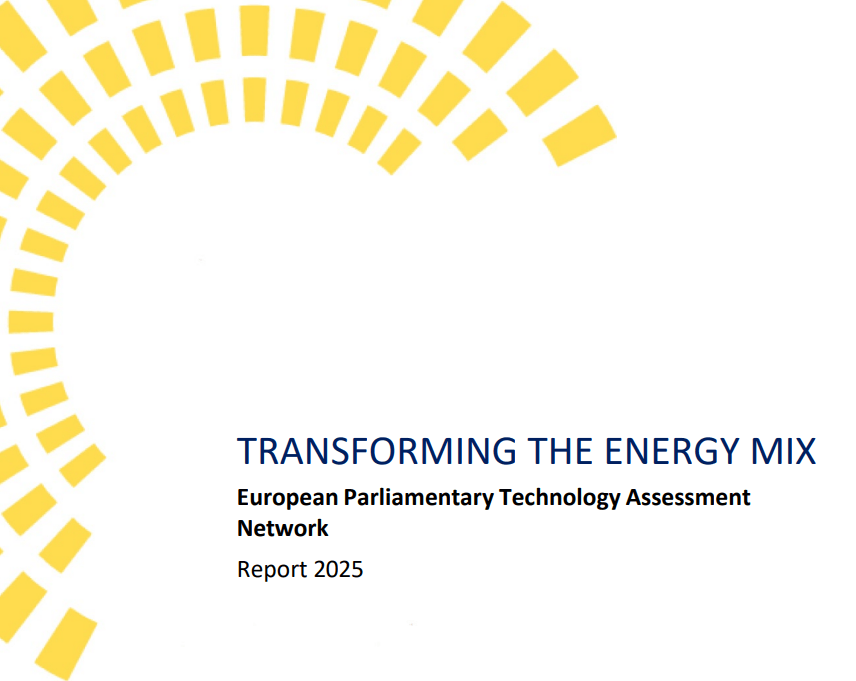 TRANSFORMING THE ENERGY MIX

European Parliamentary Technology Assessment Network

Report 2025